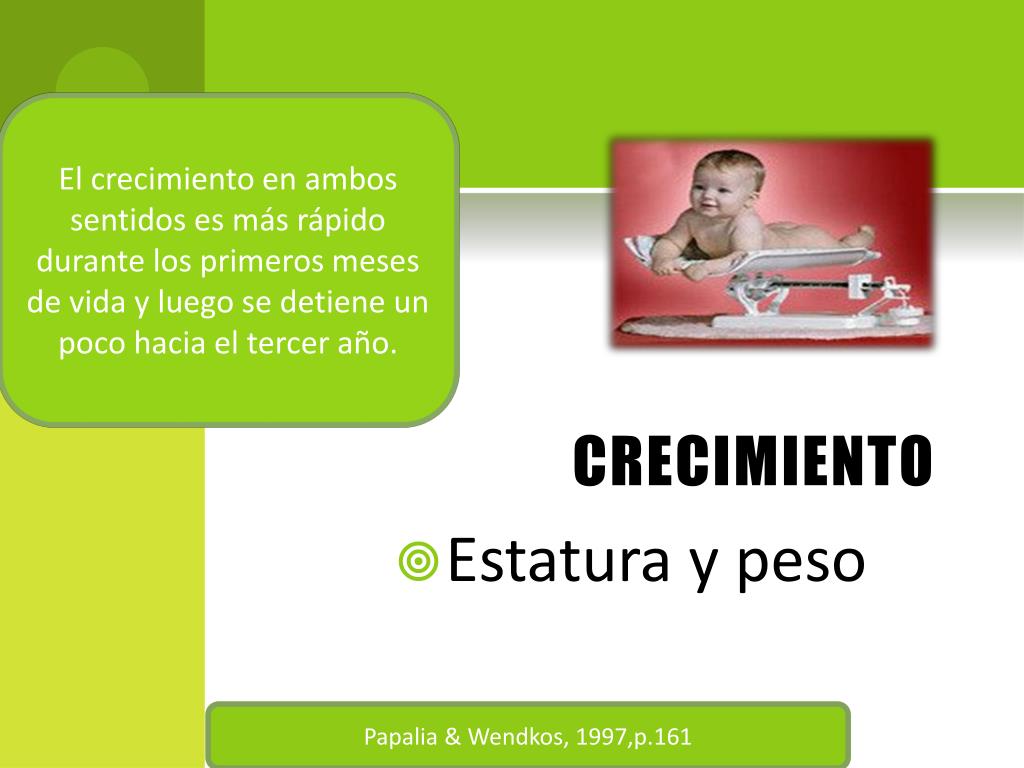 El crecimiento en ambos sentidos es más rápido durante los primeros meses de vida y luego se detiene un poco hacia el tercer año.

CRECIMIENTO

Estatura y peso

Papalia & Wendkos, 1997,p.161